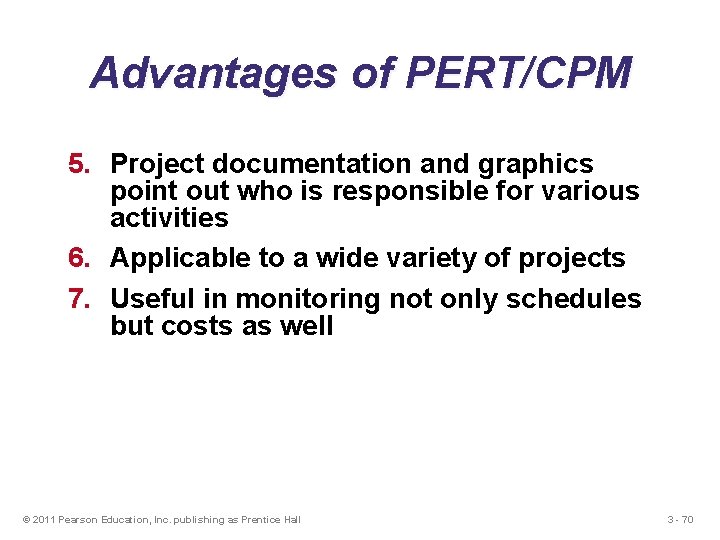 Advantages of PERT/CPM

5. Project documentation and graphics point out who is responsible for various activities

6. Applicable to a wide variety of projects

7. Useful in monitoring not only schedules but costs as well

© 2011 Pearson Education, Inc. publishing as Prentice Hall

3 - 70